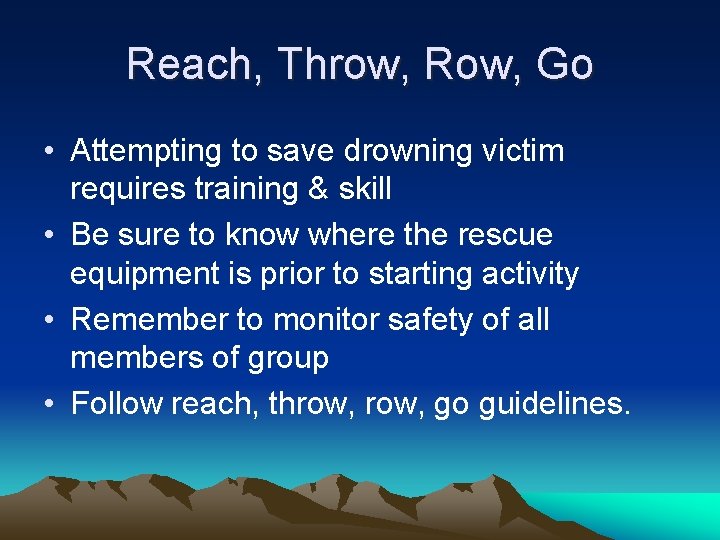 Reach, Throw, Row, Go

• Attempting to save drowning victim requires training & skill
• Be sure to know where the rescue equipment is prior to starting activity
• Remember to monitor safety of all members of group
• Follow reach, throw, row, go guidelines.